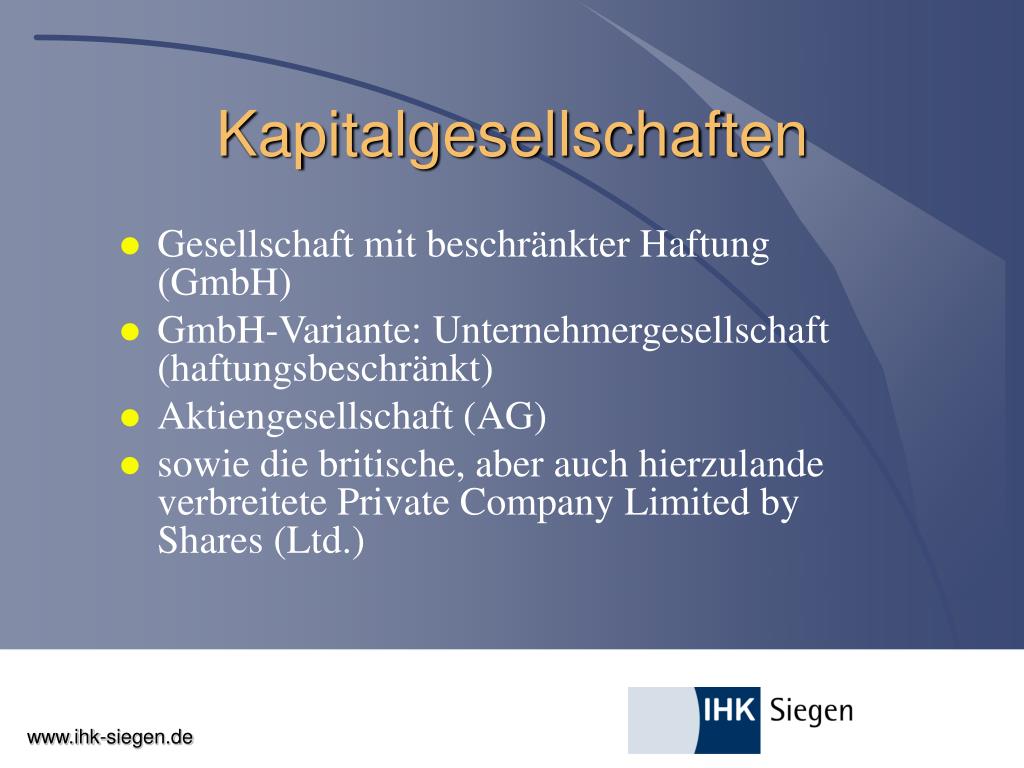 Kapitalgesellschaften

- Gesellschaft mit beschränkter Haftung (GmbH)
- GmbH-Variante: Unternehmergesellschaft (haftungsbeschränkt)
- Aktiengesellschaft (AG)
- sowie die britische, aber auch hierzulande verbreitete Private Company Limited by Shares (Ltd.)

www.ihk-siegen.de

IHK Siegen